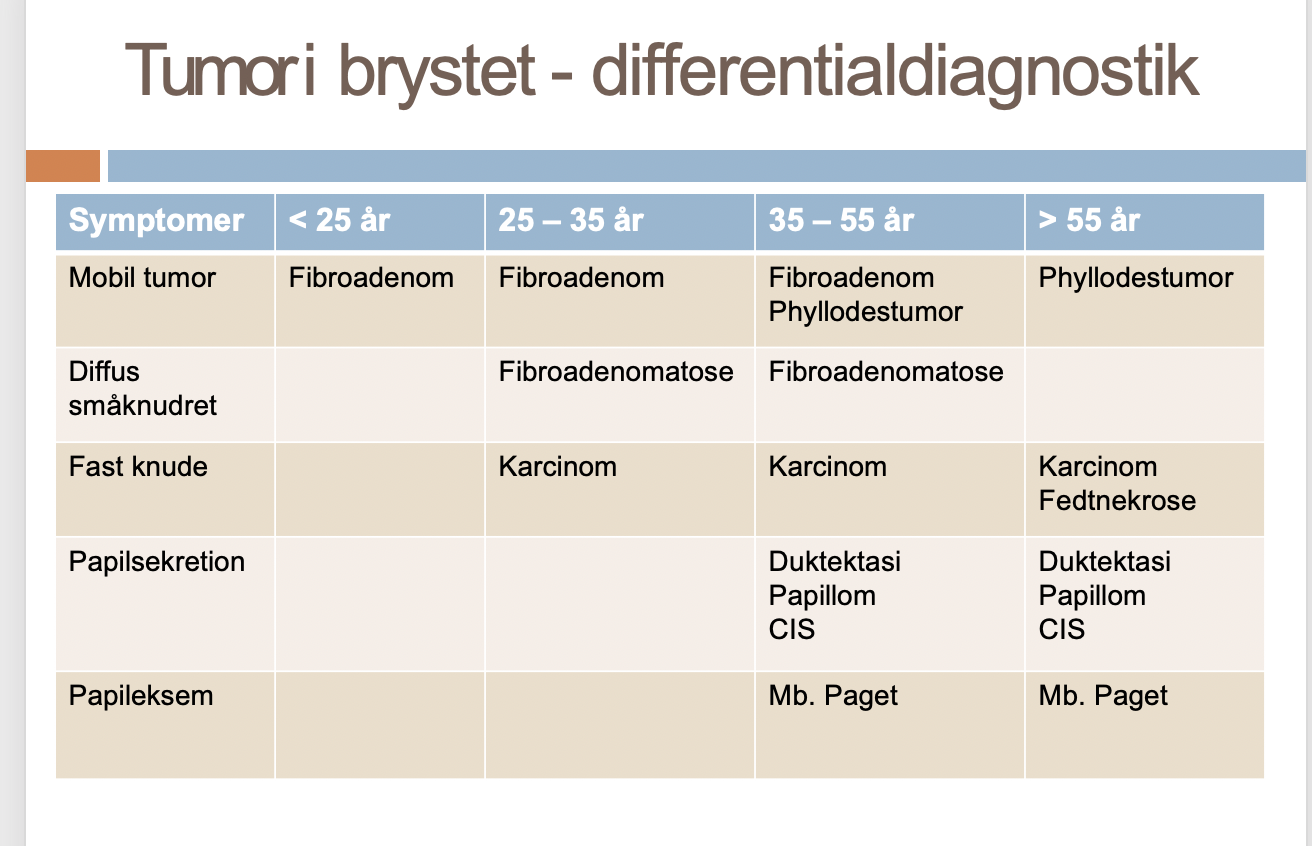 Tumor i brystet - differentialdiagnostik

| Symptomer | < 25 år | 25 – 35 år | 35 – 55 år | > 55 år |
|---|---|---|---|---|
| Mobil tumor | Fibroadenom | Fibroadenom | Fibroadenom Phyllodestumor | Phyllodestumor |
| Diffus småknudret | | Fibroadenomatose | Fibroadenomatose | |
| Fast knude | | Karcinom | Karcinom | Karcinom Fedtnekrose |
| Papilsekretion | | | Duktektasi Papillom CIS | Duktektasi Papillom CIS |
| Papileksem | | | Mb. Paget | Mb. Paget |